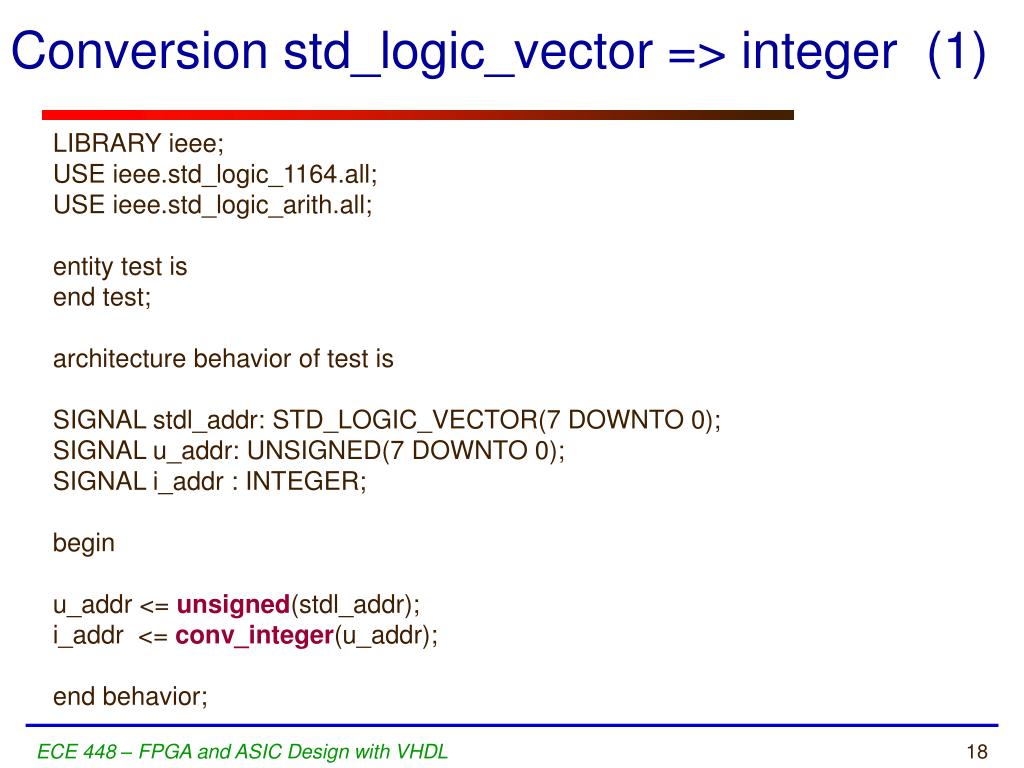 Conversion std_logic_vector => integer (1)

LIBRARY ieee;
USE ieee.std_logic_1164.all;
USE ieee.std_logic_arith.all;

entity test is
end test;

architecture behavior of test is

SIGNAL stdl_addr: STD_LOGIC_VECTOR(7 DOWNTO 0);
SIGNAL u_addr: UNSIGNED(7 DOWNTO 0);
SIGNAL i_addr : INTEGER;

begin

u_addr <= unsigned(stdl_addr);
i_addr <= conv_integer(u_addr);

end behavior;

ECE 448 – FPGA and ASIC Design with VHDL

18